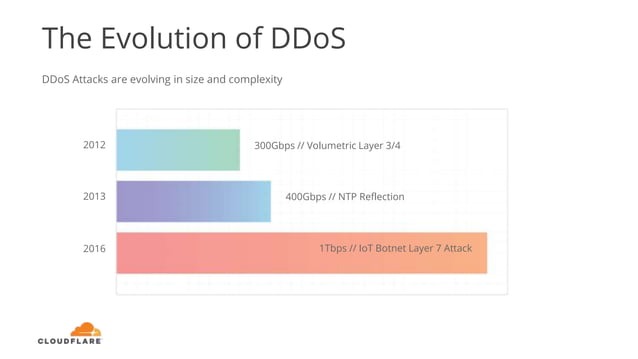 The Evolution of DDoS

DDoS Attacks are evolving in size and complexity

2012

300Gbps // Volumetric Layer 3/4

2013

400Gbps // NTP Reflection

2016

1Tbps // IoT Botnet Layer 7 Attack

CLOUDFLARE